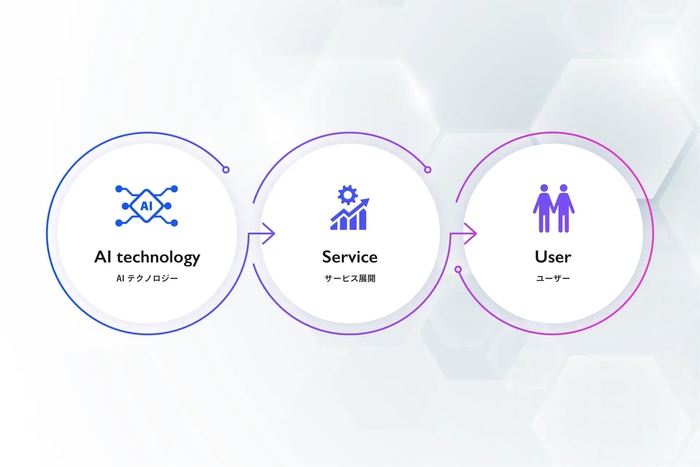 AI

AI technology

AI テクノロジー

Service

サービス展開

User

ユーザー